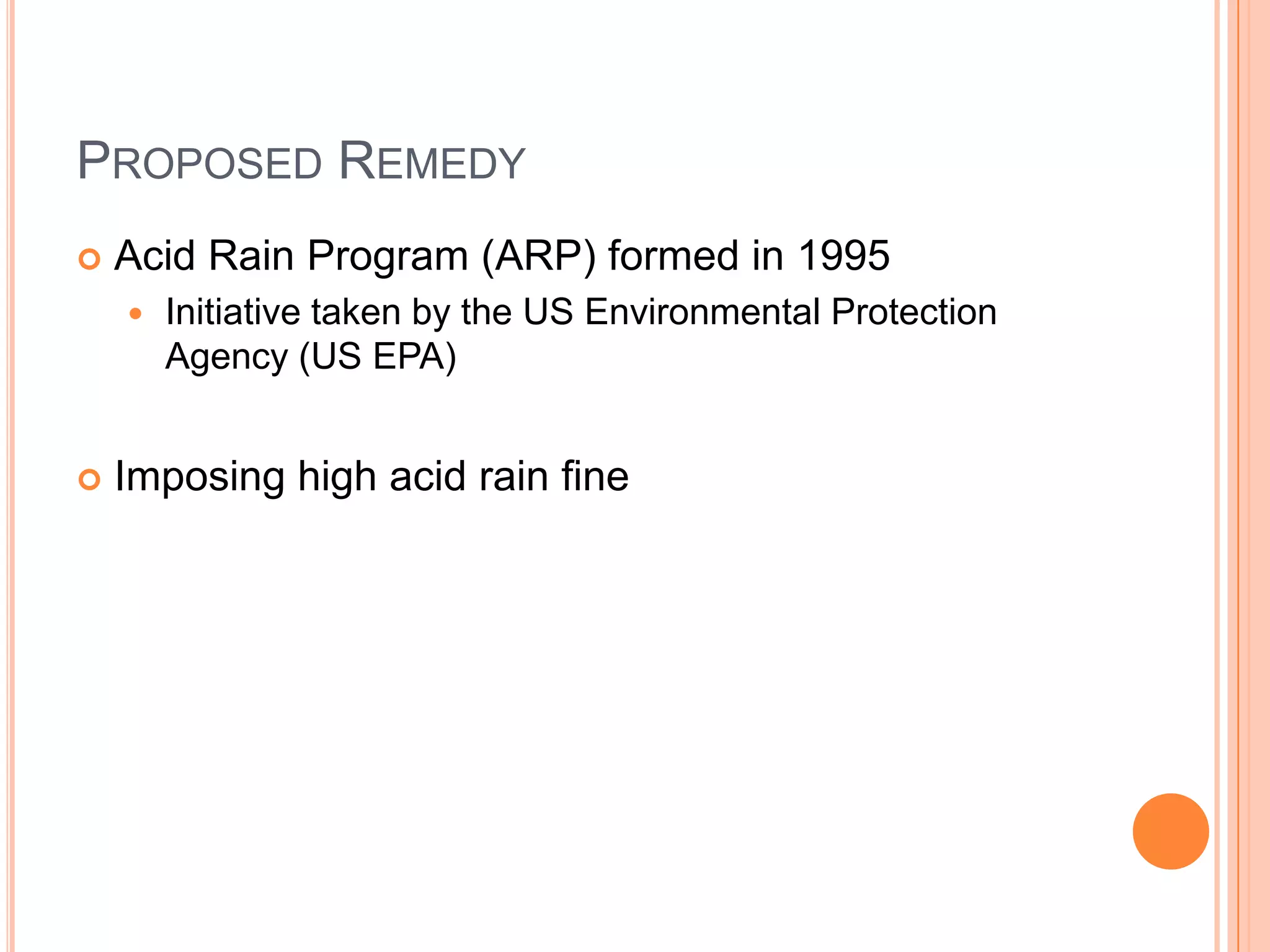 PROPOSED REMEDY

Acid Rain Program (ARP) formed in 1995

Initiative taken by the US Environmental Protection Agency (US EPA)

Imposing high acid rain fine